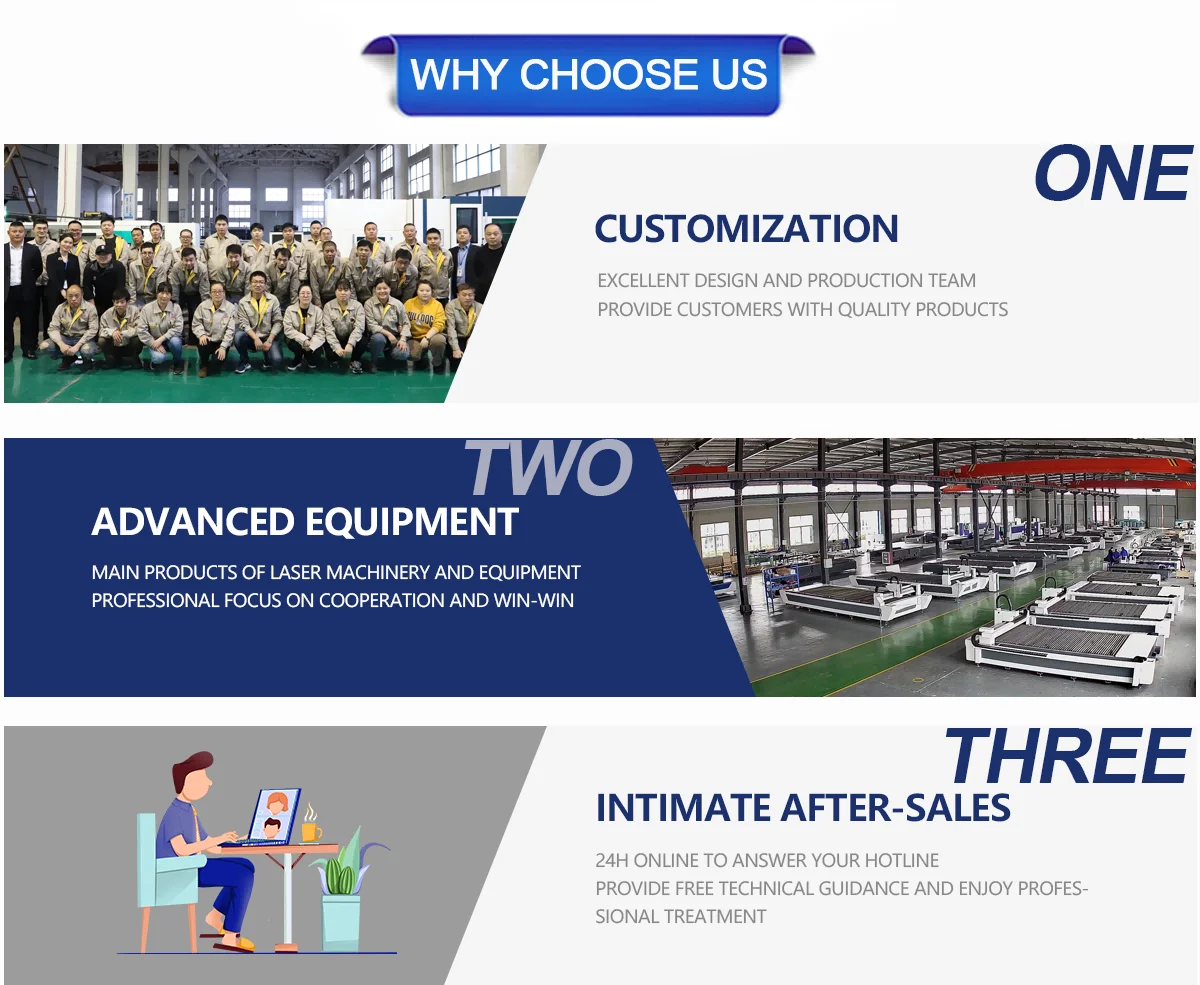 WHY CHOOSE US

ONE

CUSTOMIZATION

EXCELLENT DESIGN AND PRODUCTION TEAM
PROVIDE CUSTOMERS WITH QUALITY PRODUCTS

TWO

ADVANCED EQUIPMENT

MAIN PRODUCTS OF LASER MACHINERY AND EQUIPMENT
PROFESSIONAL FOCUS ON COOPERATION AND WIN-WIN

THREE

INTIMATE AFTER-SALES

24H ONLINE TO ANSWER YOUR HOTLINE
PROVIDE FREE TECHNICAL GUIDANCE AND ENJOY PROFESSIONAL TREATMENT